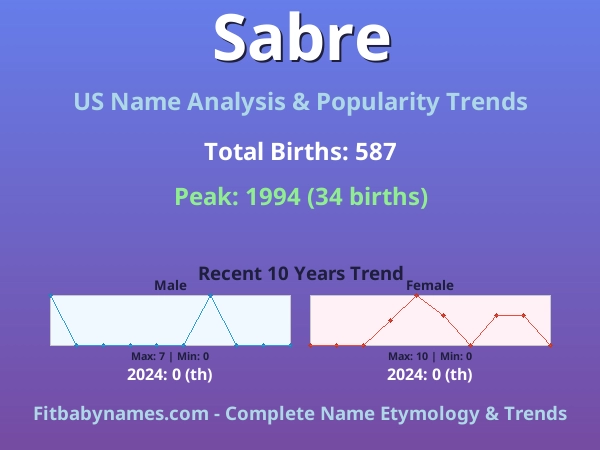 Sabre

US Name Analysis & Popularity Trends

Total Births: 587

Peak: 1994 (34 births)

Recent 10 Years Trend

Male

Max: 7 | Min: 0

2024: 0 (th)

Female

Max: 10 | Min: 0

2024: 0 (th)

Fitbabynames.com - Complete Name Etymology & Trends